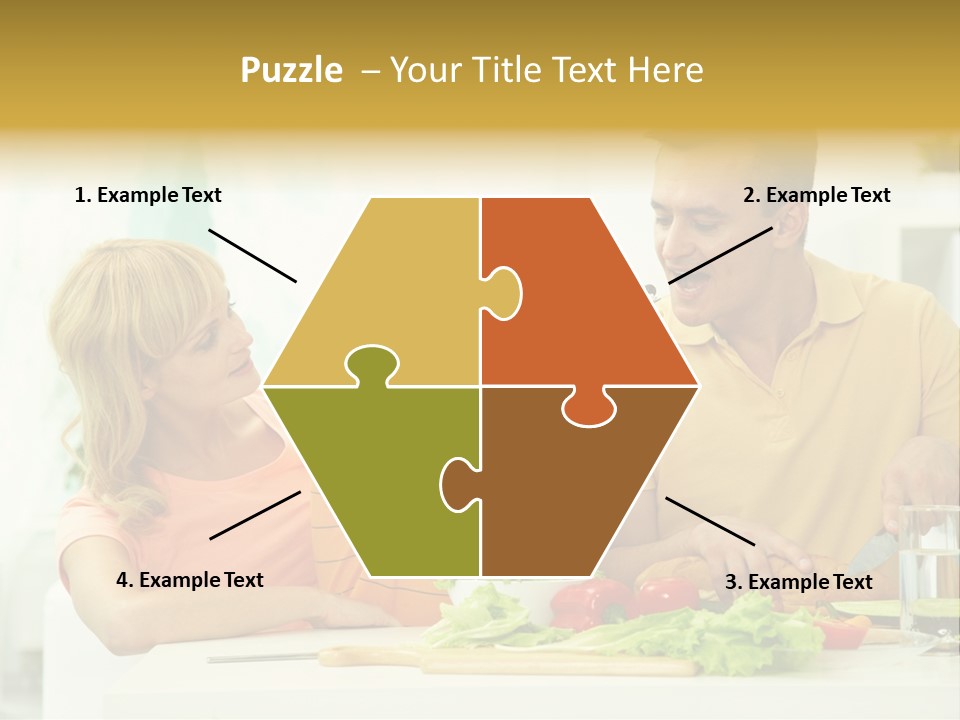 Puzzle – Your Title Text Here

1. Example Text

2. Example Text

4. Example Text

3. Example Text